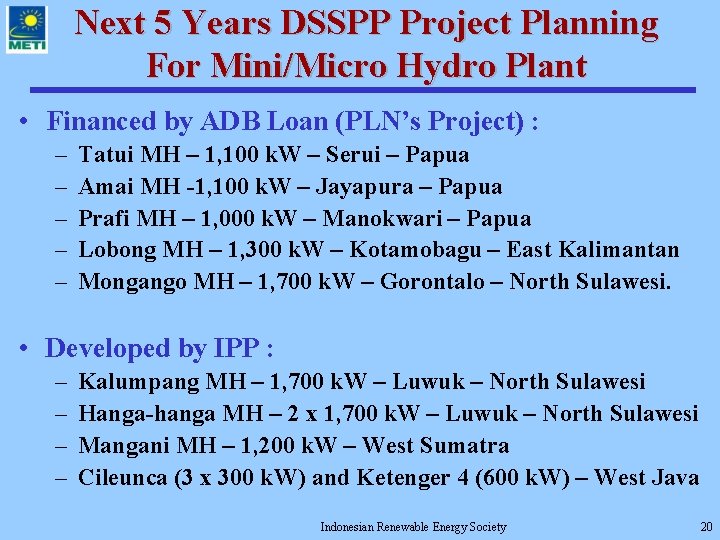 METI

Next 5 Years DSSPP Project Planning For Mini/Micro Hydro Plant

• Financed by ADB Loan (PLN's Project) :
– Tatui MH – 1,100 kW – Serui – Papua
– Amai MH -1,100 kW – Jayapura – Papua
– Prafi MH – 1,000 kW – Manokwari – Papua
– Lobong MH – 1,300 kW – Kotamobagu – East Kalimantan
– Mongango MH – 1,700 kW – Gorontalo – North Sulawesi.

• Developed by IPP :
– Kalumpang MH – 1,700 kW – Luwuk – North Sulawesi
– Hanga-hanga MH – 2 x 1,700 kW – Luwuk – North Sulawesi
– Mangani MH – 1,200 kW – West Sumatra
– Cileunca (3 x 300 kW) and Ketenger 4 (600 kW) – West Java

Indonesian Renewable Energy Society

20